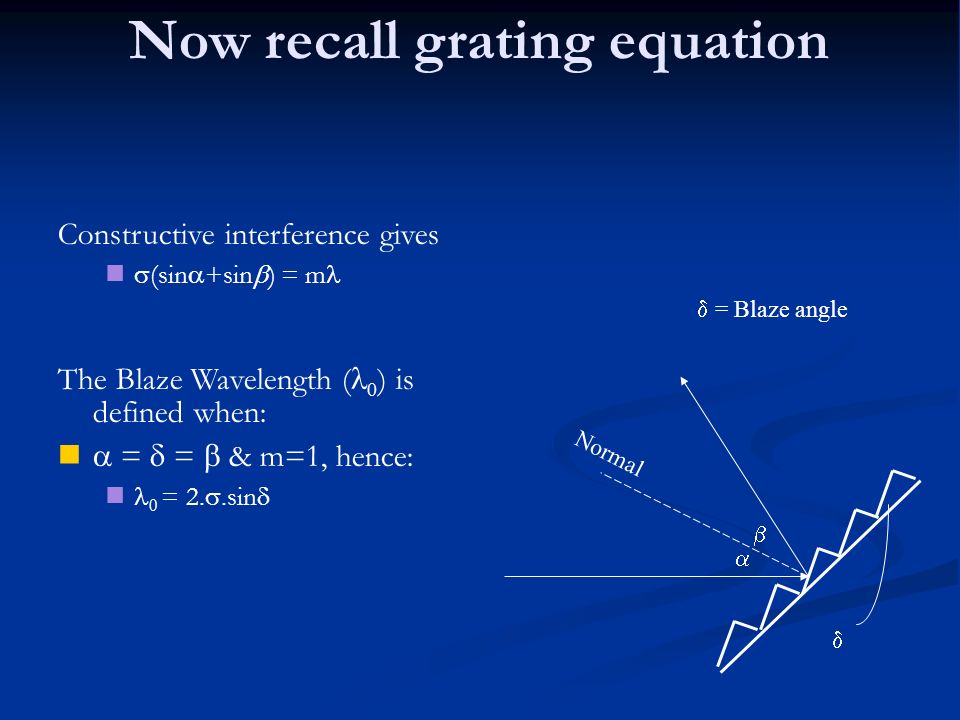 Now recall grating equation

Constructive interference gives

$\sigma(\sin\alpha+\sin\beta) = m\lambda$

The Blaze Wavelength ($\lambda_0$) is defined when:

$\alpha = \delta = \beta$ & m=1, hence:

$\lambda_0 = 2.\sigma.\sin\delta$

$\delta$ = Blaze angle

Normal

$\beta$

$\alpha$

$\delta$